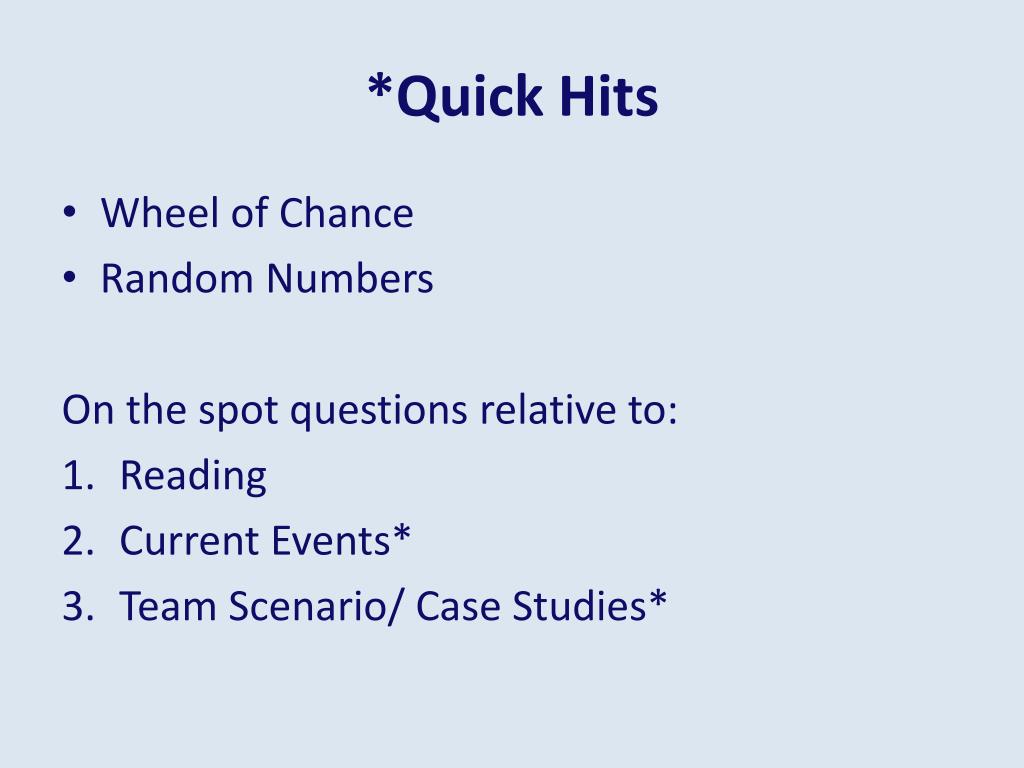 *Quick Hits

• Wheel of Chance
• Random Numbers

On the spot questions relative to:
1. Reading
2. Current Events*
3. Team Scenario/ Case Studies*